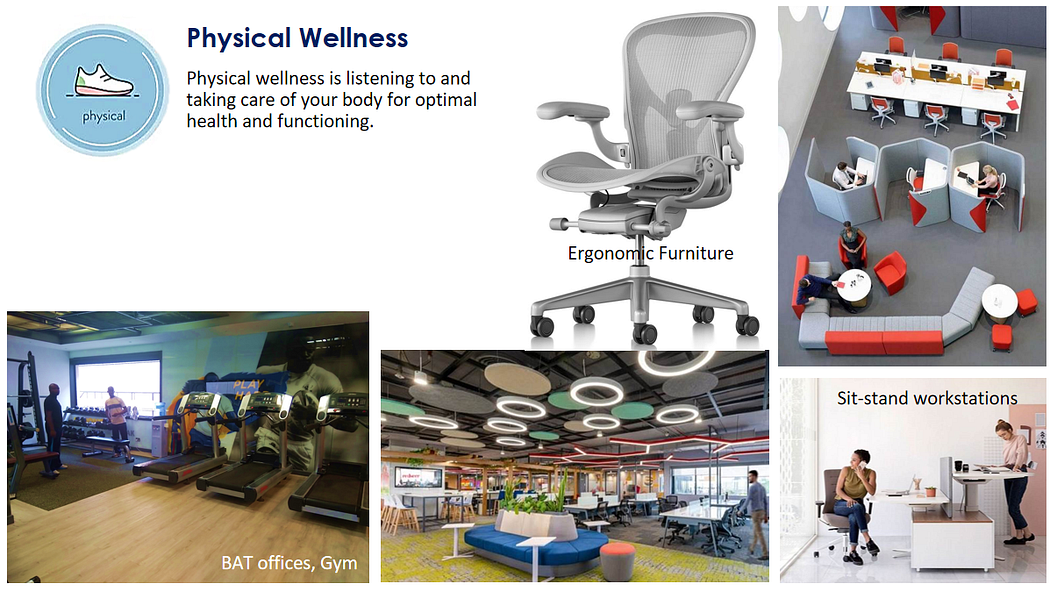 physical

Physical Wellness

Physical wellness is listening to and taking care of your body for optimal health and functioning.

Ergonomic Furniture

PLAY

BAT offices, Gym

Sit-stand workstations